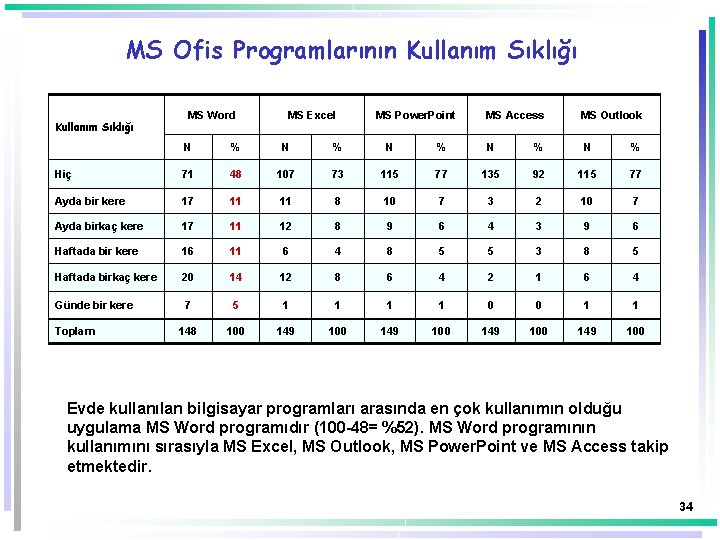 MS Ofis Programlarının Kullanım Sıklığı

| Kullanım Sıklığı | MS Word | | MS Excel | | MS PowerPoint | | MS Access | | MS Outlook | |
|---|---|---|---|---|---|---|---|---|---|---|
| | N | % | N | % | N | % | N | % | N | % |
| Hiç | 71 | 48 | 107 | 73 | 115 | 77 | 135 | 92 | 115 | 77 |
| Ayda bir kere | 17 | 11 | 11 | 8 | 10 | 7 | 3 | 2 | 10 | 7 |
| Ayda birkaç kere | 17 | 11 | 12 | 8 | 9 | 6 | 4 | 3 | 9 | 6 |
| Haftada bir kere | 16 | 11 | 6 | 4 | 8 | 5 | 5 | 3 | 8 | 5 |
| Haftada birkaç kere | 20 | 14 | 12 | 8 | 6 | 4 | 2 | 1 | 6 | 4 |
| Günde bir kere | 7 | 5 | 1 | 1 | 1 | 1 | 0 | 0 | 1 | 1 |
| Toplam | 148 | 100 | 149 | 100 | 149 | 100 | 149 | 100 | 149 | 100 |

Evde kullanılan bilgisayar programları arasında en çok kullanımın olduğu uygulama MS Word programıdır (100-48= %52). MS Word programının kullanımını sırasıyla MS Excel, MS Outlook, MS PowerPoint ve MS Access takip etmektedir.

34